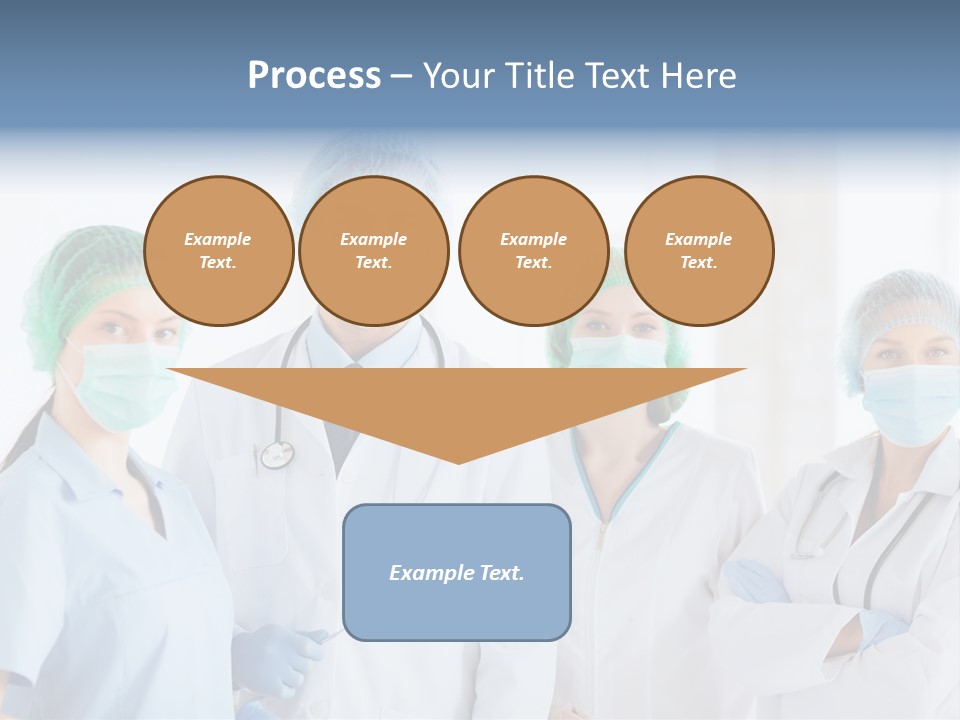 Process – Your Title Text Here

Example Text.

Example Text.

Example Text.

Example Text.

Example Text.